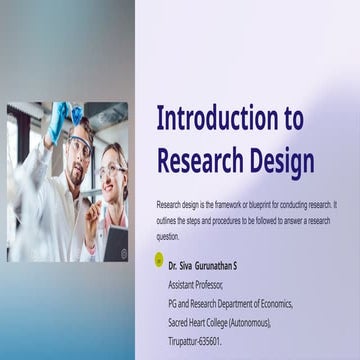 Introduction to Research Design

Research design is the framework or blueprint for conducting research. It outlines the steps and procedures to be followed to answer a research question.

Dr. Siva Gurunathan S
Assistant Professor,
PG and Research Department of Economics,
Sacred Heart College (Autonomous),
Tirupattur-635601.